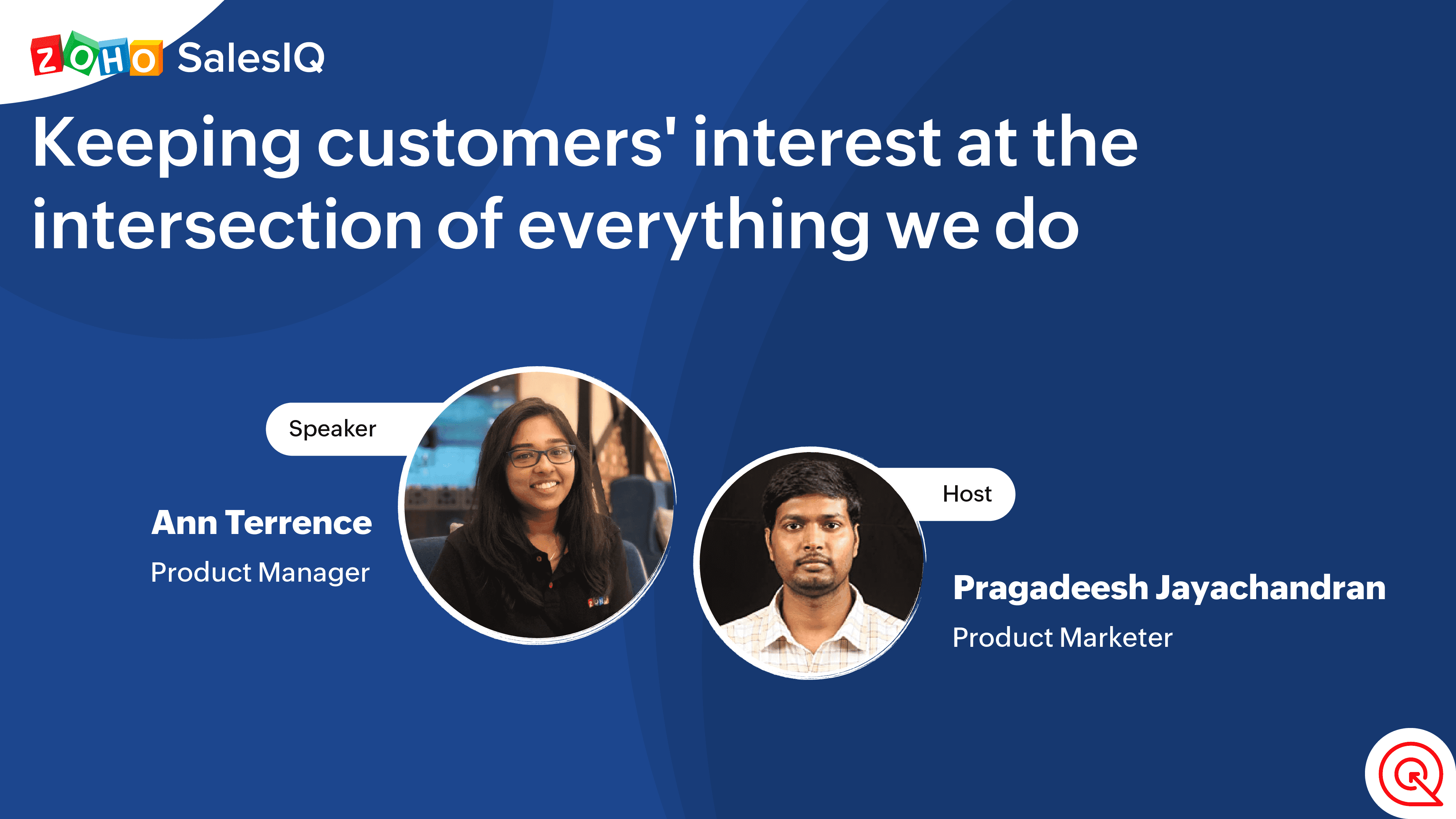 ZOHO SalesIQ

Keeping customers' interest at the intersection of everything we do

Speaker

Ann Terrence

Product Manager

Host

Pragadeesh Jayachandran

Product Marketer